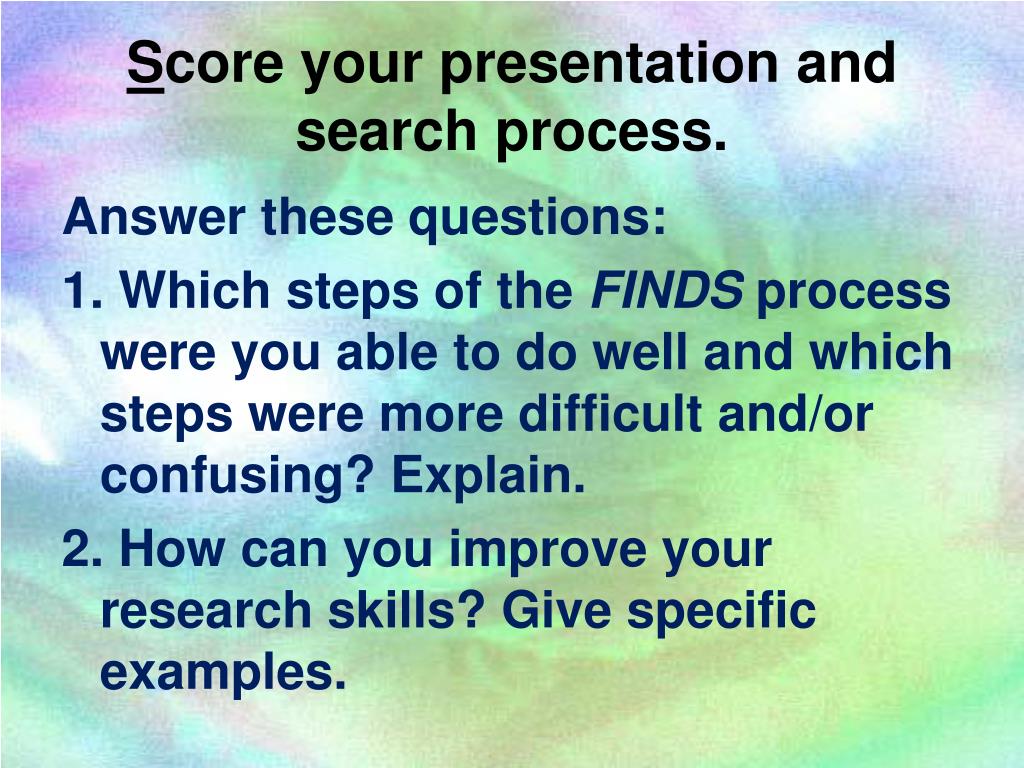 Score your presentation and search process.

Answer these questions:

1. Which steps of the FINDS process were you able to do well and which steps were more difficult and/or confusing? Explain.

2. How can you improve your research skills? Give specific examples.